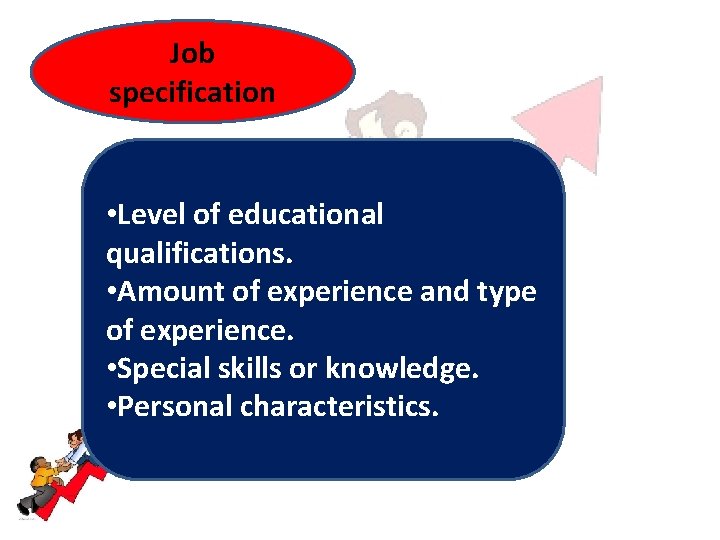 Job specification

•Level of educational qualifications.
•Amount of experience and type of experience.
•Special skills or knowledge.
•Personal characteristics.